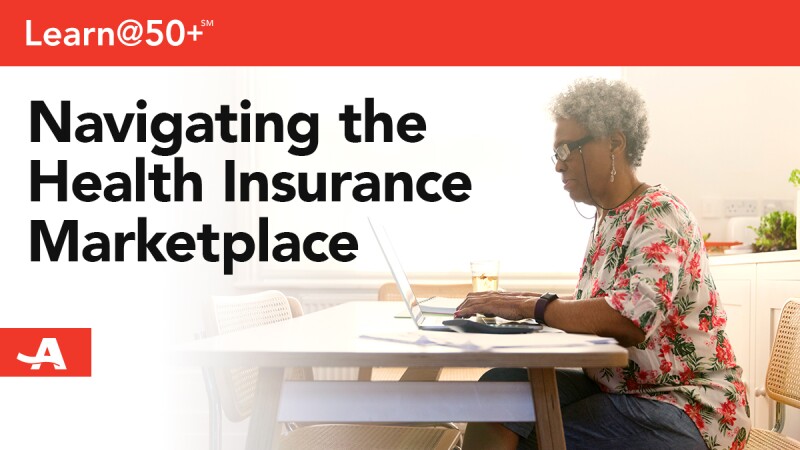 Learn@50+℠

Navigating the Health Insurance Marketplace